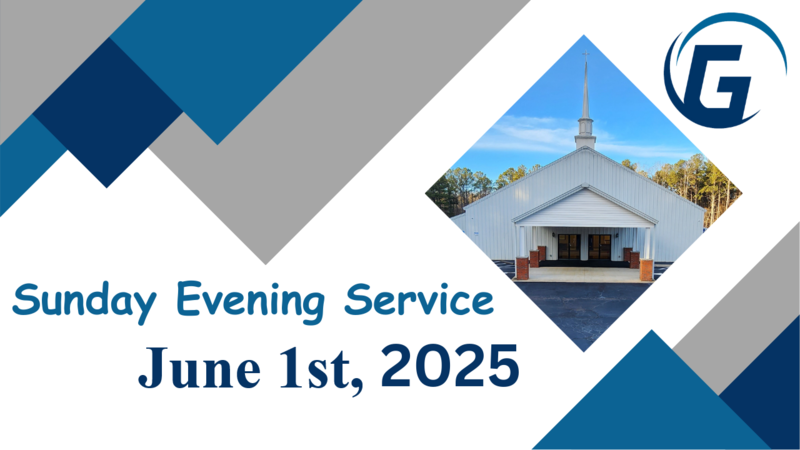 G

Sunday Evening Service

June 1st, 2025